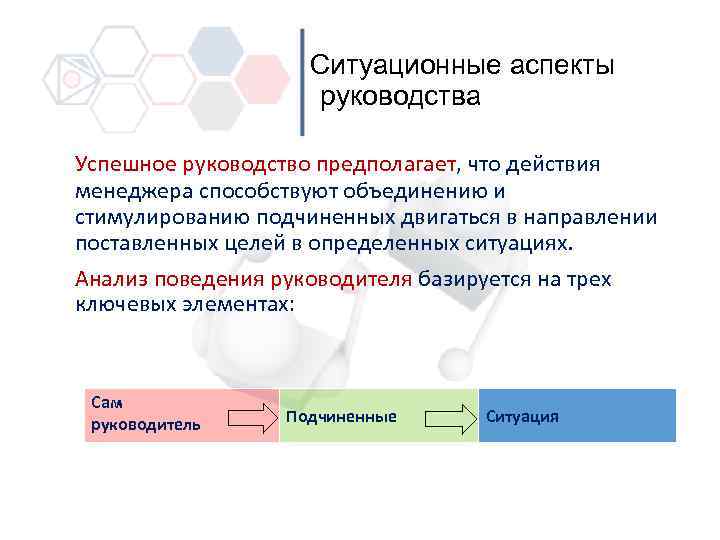 Ситуационные аспекты руководства

Успешное руководство предполагает, что действия менеджера способствуют объединению и стимулированию подчиненных двигаться в направлении поставленных целей в определенных ситуациях.

Анализ поведения руководителя базируется на трех ключевых элементах:

Сам руководитель

Подчиненные

Ситуация